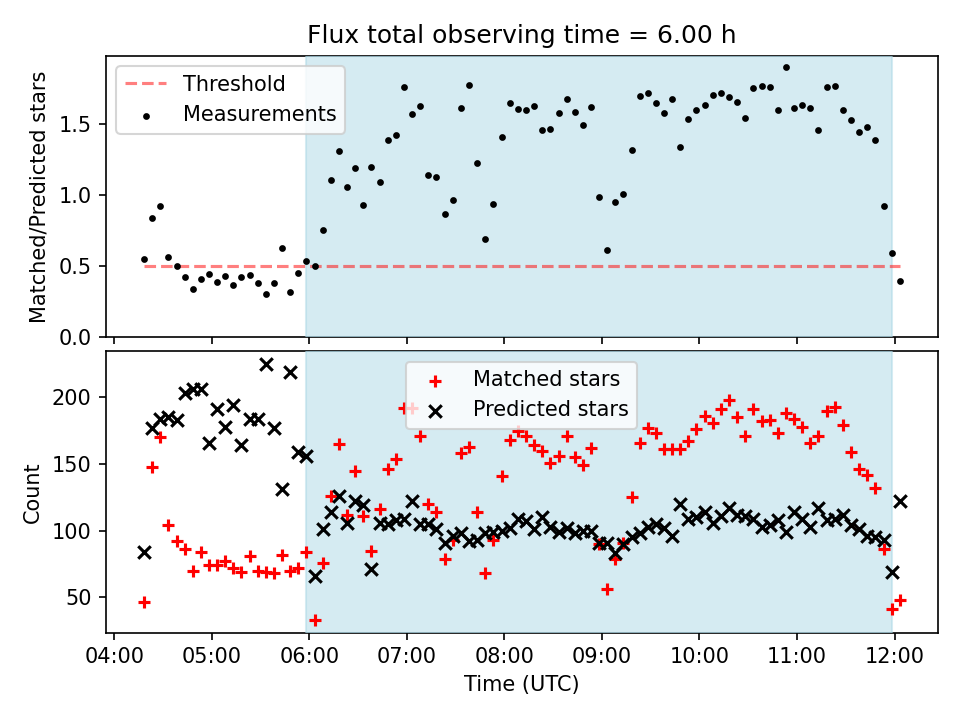 Flux total observing time = 6.00 h

Threshold
Measurements

Matched/Predicted stars

1.5
1.0
0.5
0.0

Matched stars
Predicted stars

Count

200
150
100
50

04:00 05:00 06:00 07:00 08:00 09:00 10:00 11:00 12:00

Time (UTC)